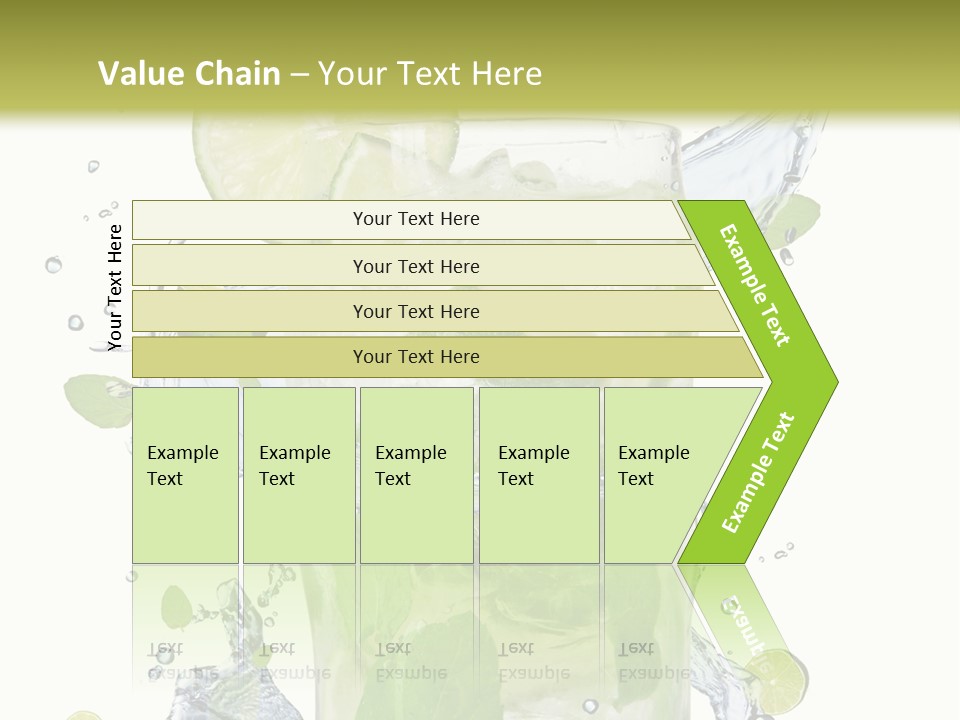 Value Chain – Your Text Here

Your Text Here

Your Text Here

Your Text Here

Your Text Here

Your Text Here

Example Text

Example Text

Example Text

Example Text

Example Text

Example Text

Example Text